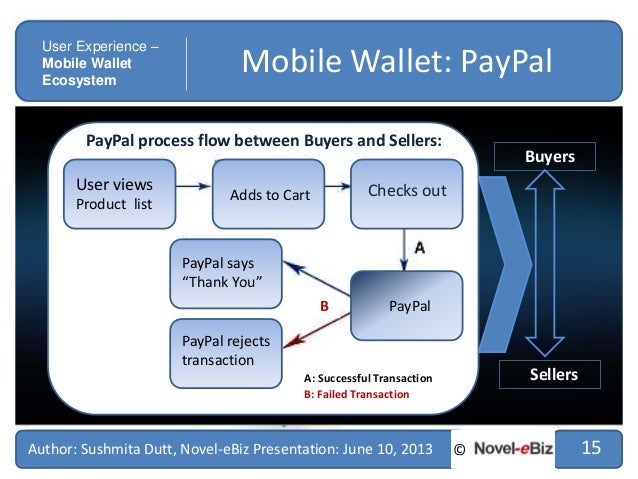 User Experience – Mobile Wallet Ecosystem

Mobile Wallet: PayPal

PayPal process flow between Buyers and Sellers:

User views Product list

Adds to Cart

Checks out

A

PayPal says "Thank You"

B

PayPal

PayPal rejects transaction

A: Successful Transaction
B: Failed Transaction

Buyers

Sellers

Author: Sushmita Dutt, Novel-eBiz Presentation: June 10, 2013

© Novel-eBiz

15